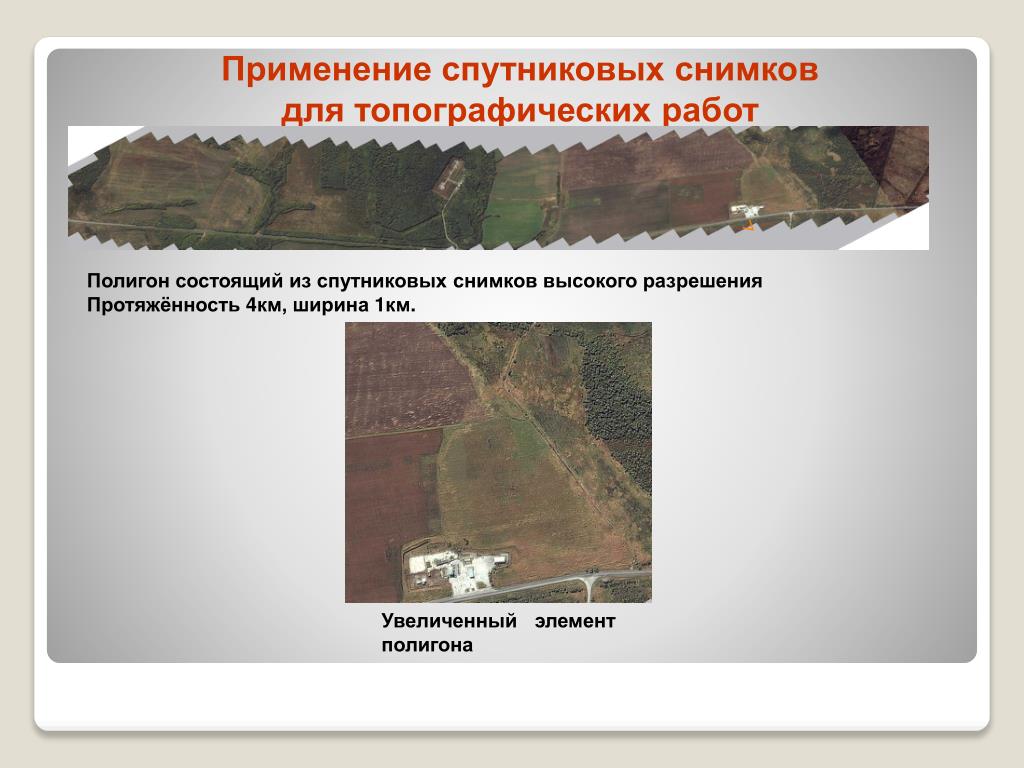 Применение спутниковых снимков для топографических работ

Полигон состоящий из спутниковых снимков высокого разрешения
Протяжённость 4км, ширина 1км.

Увеличенный элемент полигона